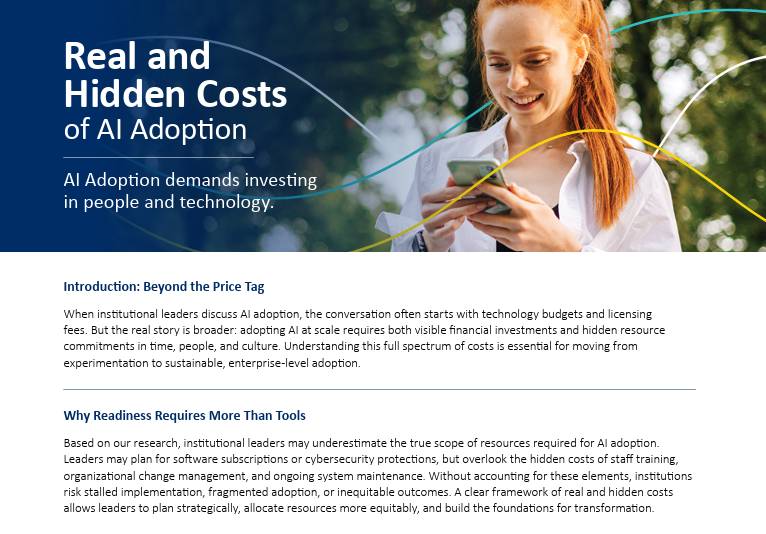 Real and Hidden Costs of AI Adoption

AI Adoption demands investing in people and technology.

Introduction: Beyond the Price Tag

When institutional leaders discuss AI adoption, the conversation often starts with technology budgets and licensing fees. But the real story is broader: adopting AI at scale requires both visible financial investments and hidden resource commitments in time, people, and culture. Understanding this full spectrum of costs is essential for moving from experimentation to sustainable, enterprise-level adoption.

Why Readiness Requires More Than Tools

Based on our research, institutional leaders may underestimate the true scope of resources required for AI adoption. Leaders may plan for software subscriptions or cybersecurity protections, but overlook the hidden costs of staff training, organizational change management, and ongoing system maintenance. Without accounting for these elements, institutions risk stalled implementation, fragmented adoption, or inequitable outcomes. A clear framework of real and hidden costs allows leaders to plan strategically, allocate resources more equitably, and build the foundations for transformation.